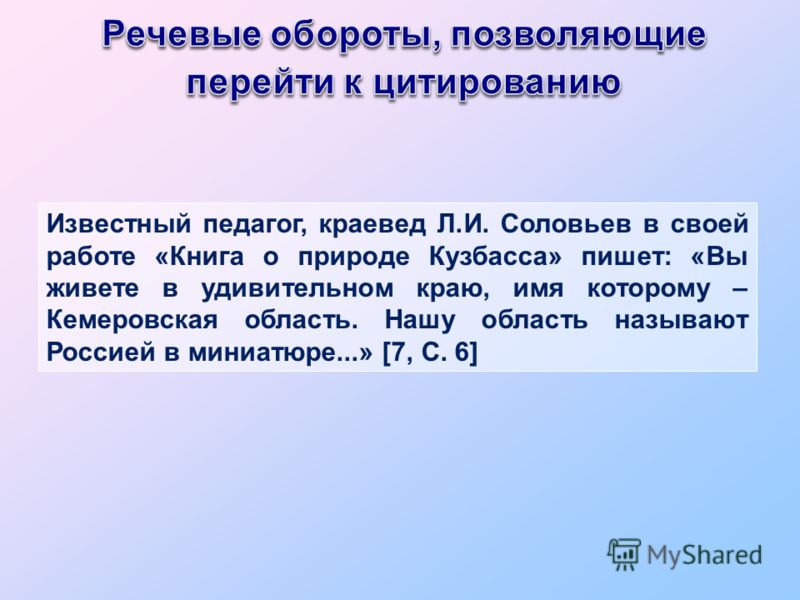 Речевые обороты, позволяющие перейти к цитированию

Известный педагог, краевед Л.И. Соловьев в своей работе «Книга о природе Кузбасса» пишет: «Вы живете в удивительном краю, имя которому – Кемеровская область. Нашу область называют Россией в миниатюре...» [7, С. 6]

MyShared